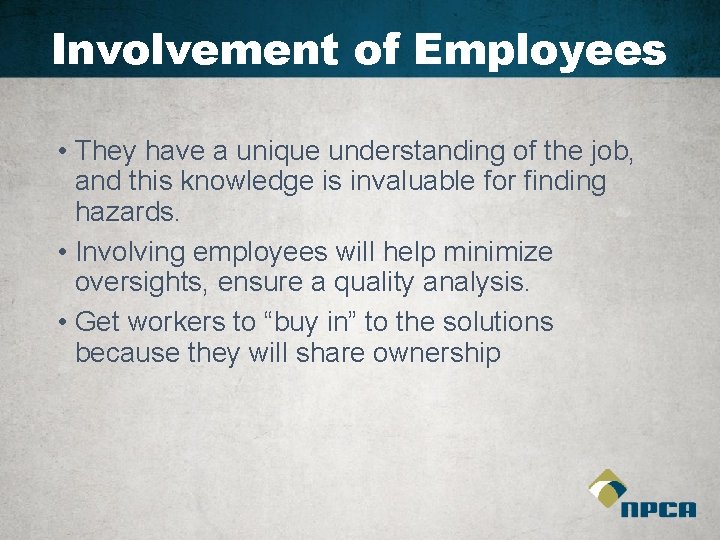 Involvement of Employees

• They have a unique understanding of the job, and this knowledge is invaluable for finding hazards.

• Involving employees will help minimize oversights, ensure a quality analysis.

• Get workers to “buy in” to the solutions because they will share ownership

NPCA